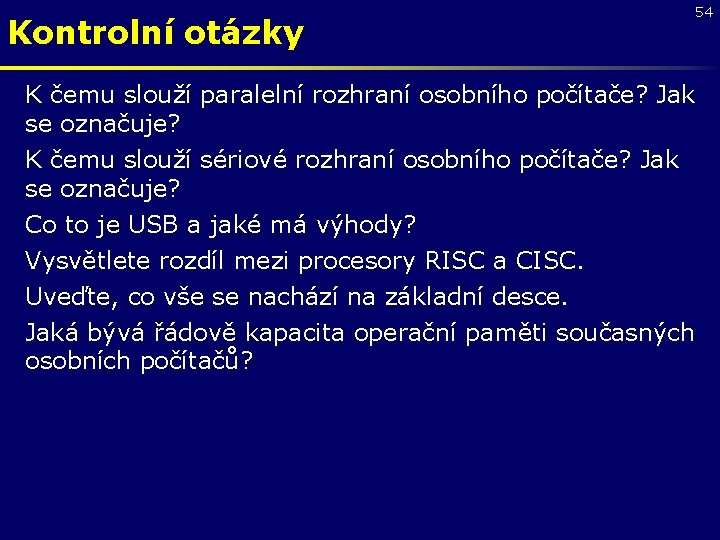 54

Kontrolní otázky

K čemu slouží paralelní rozhraní osobního počítače? Jak se označuje?

K čemu slouží sériové rozhraní osobního počítače? Jak se označuje?

Co to je USB a jaké má výhody?

Vysvětlete rozdíl mezi procesory RISC a CISC.

Uveďte, co vše se nachází na základní desce.

Jaká bývá řádově kapacita operační paměti současných osobních počítačů?